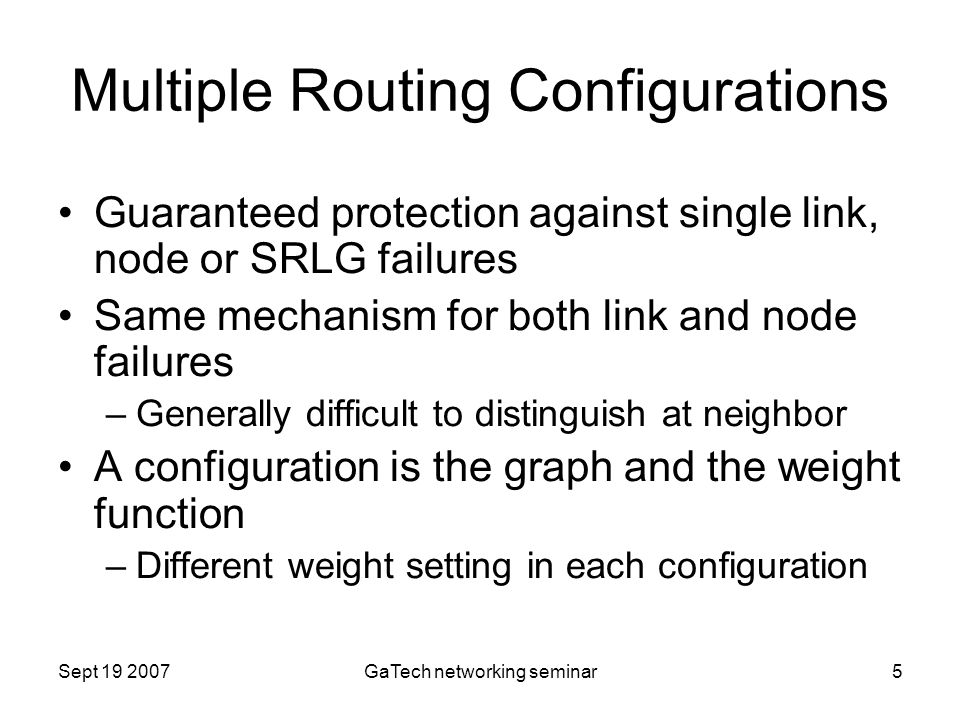 Multiple Routing Configurations

• Guaranteed protection against single link, node or SRLG failures
• Same mechanism for both link and node failures
– Generally difficult to distinguish at neighbor
• A configuration is the graph and the weight function
– Different weight setting in each configuration

Sept 19 2007
GaTech networking seminar
5